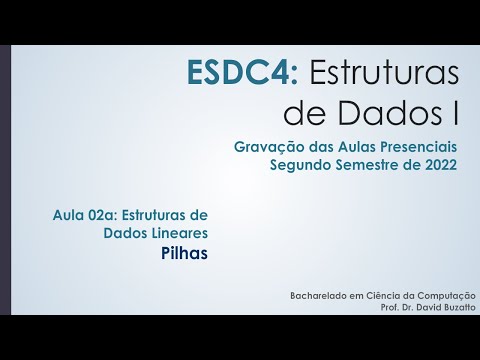 ESDC4: Estruturas de Dados I

Gravação das Aulas Presenciais
Segundo Semestre de 2022

Aula 02a: Estruturas de Dados Lineares
Pilhas

Bacharelado em Ciência da Computação
Prof. Dr. David Buzatto